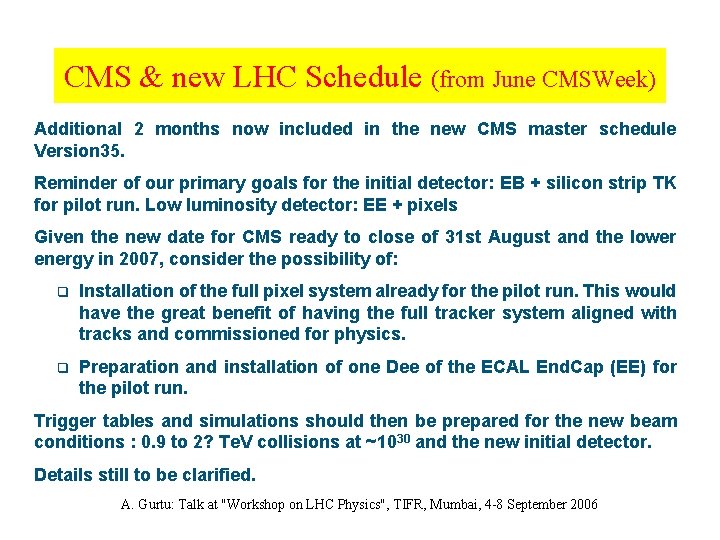 CMS & new LHC Schedule (from June CMSWeek)

Additional 2 months now included in the new CMS master schedule Version35.

Reminder of our primary goals for the initial detector: EB + silicon strip TK for pilot run. Low luminosity detector: EE + pixels

Given the new date for CMS ready to close of 31st August and the lower energy in 2007, consider the possibility of:

❑ Installation of the full pixel system already for the pilot run. This would have the great benefit of having the full tracker system aligned with tracks and commissioned for physics.

❑ Preparation and installation of one Dee of the ECAL EndCap (EE) for the pilot run.

Trigger tables and simulations should then be prepared for the new beam conditions : 0.9 to 2? TeV collisions at ~$10^{30}$ and the new initial detector.

Details still to be clarified.

A. Gurtu: Talk at "Workshop on LHC Physics", TIFR, Mumbai, 4-8 September 2006